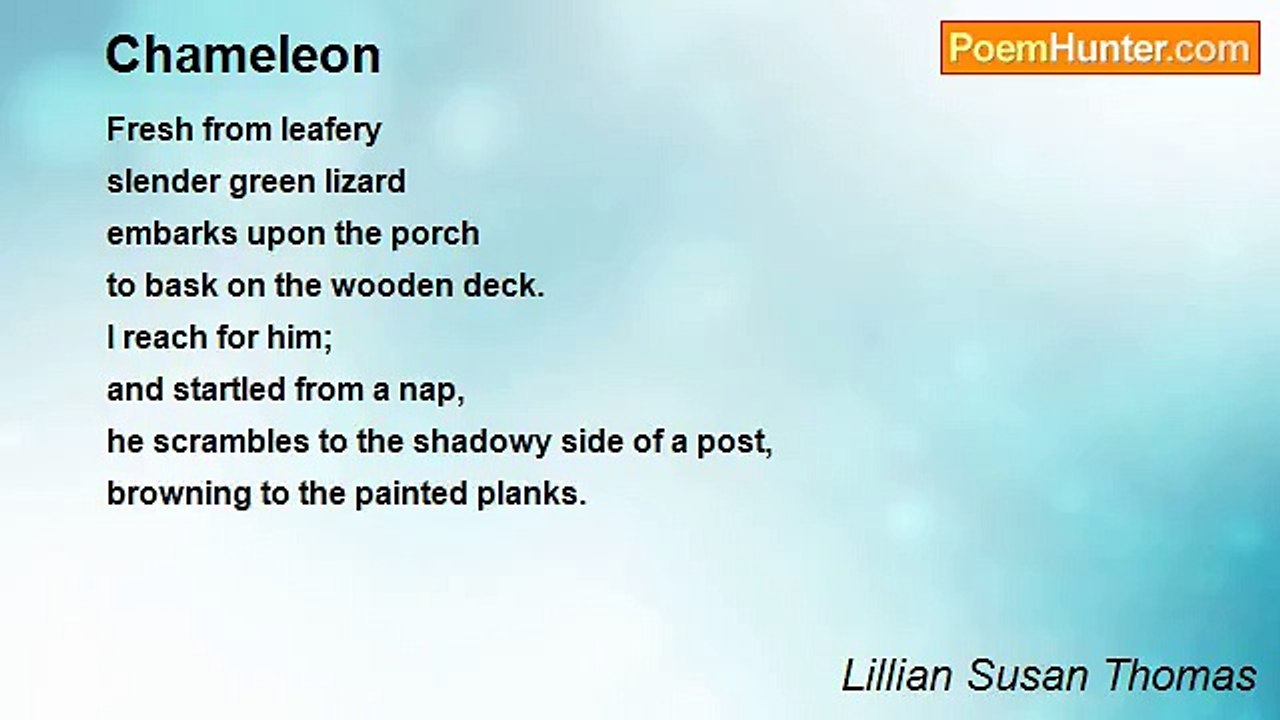 Chameleon

PoemHunter.com

Fresh from leafery
slender green lizard
embarks upon the porch
to bask on the wooden deck.
I reach for him;
and startled from a nap,
he scrambles to the shadowy side of a post,
browning to the painted planks.

Lillian Susan Thomas